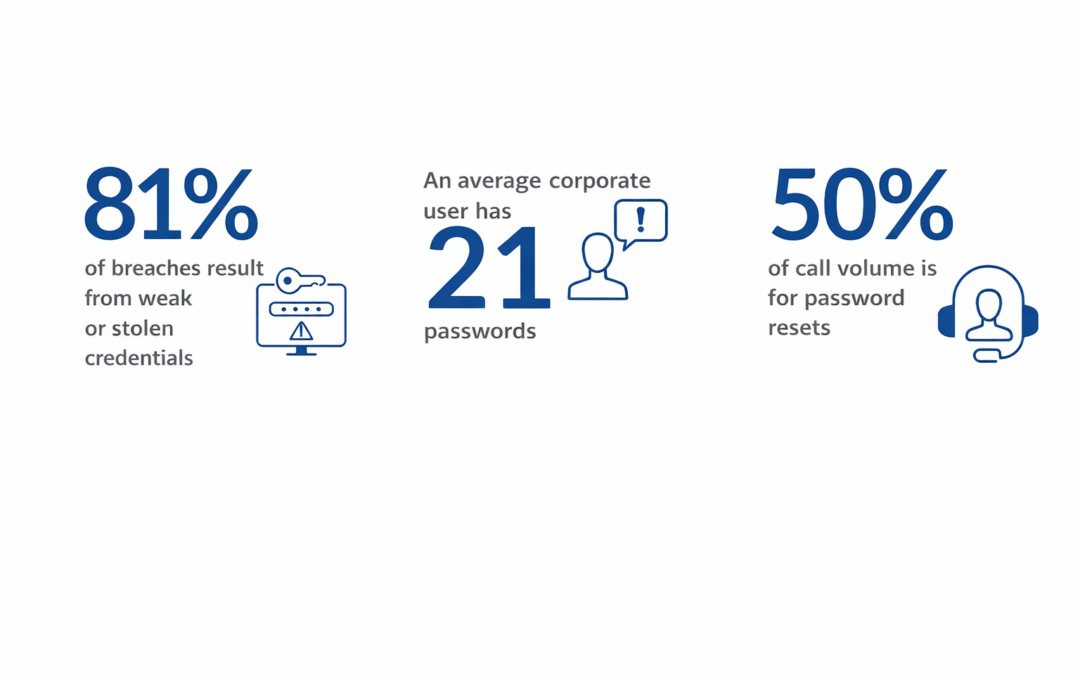 81%
of breaches result from weak or stolen credentials

An average corporate user has
21
passwords

50%
of call volume is for password resets